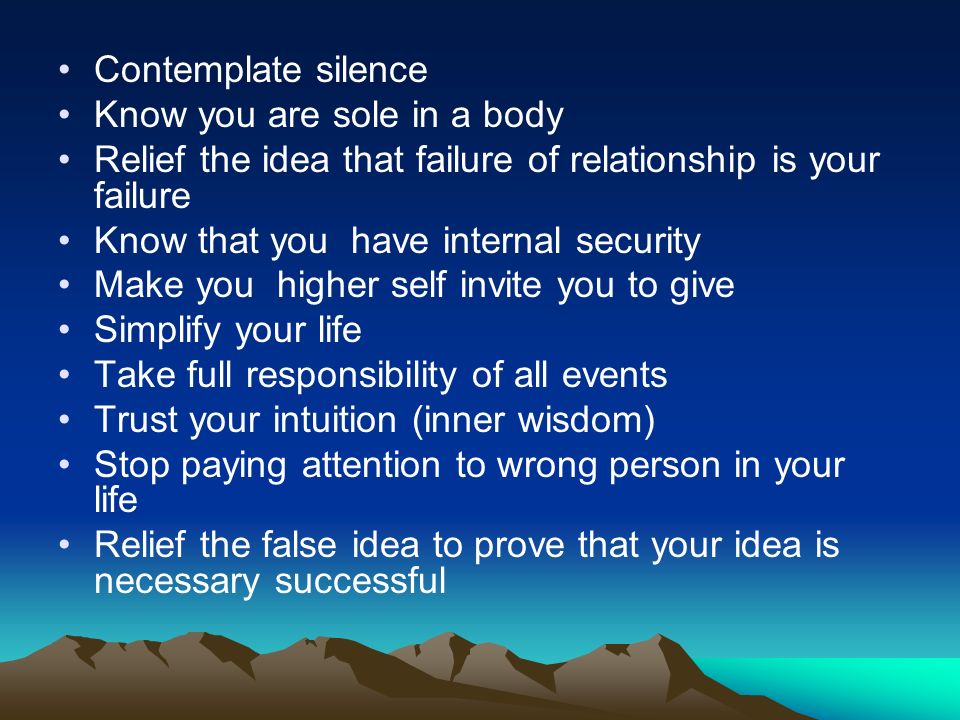 • Contemplate silence
• Know you are sole in a body
• Relief the idea that failure of relationship is your failure
• Know that you have internal security
• Make you higher self invite you to give
• Simplify your life
• Take full responsibility of all events
• Trust your intuition (inner wisdom)
• Stop paying attention to wrong person in your life
• Relief the false idea to prove that your idea is necessary successful